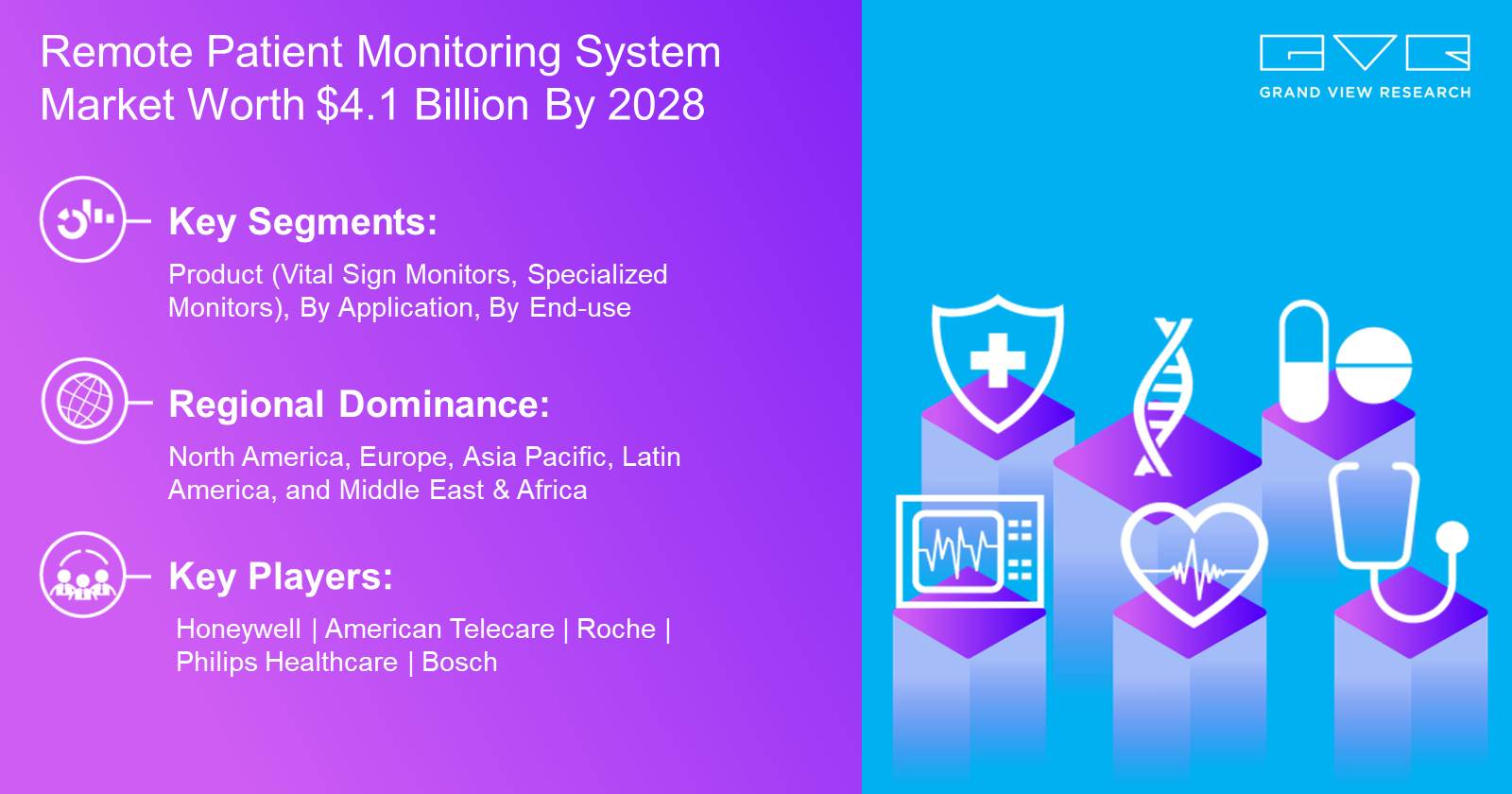 Remote Patient Monitoring System Market Worth $4.1 Billion By 2028

GRAND VIEW RESEARCH

Key Segments:

Product (Vital Sign Monitors, Specialized Monitors), By Application, By End-use

Regional Dominance:

North America, Europe, Asia Pacific, Latin America, and Middle East & Africa

Key Players:

Honeywell | American Telecare | Roche | Philips Healthcare | Bosch